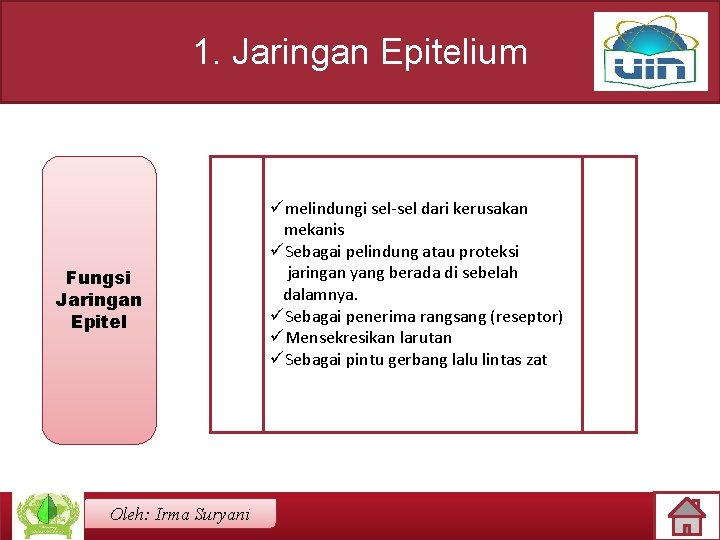 1. Jaringan Epitelium

uin

Fungsi Jaringan Epitel

✓melindungi sel-sel dari kerusakan mekanis
✓Sebagai pelindung atau proteksi jaringan yang berada di sebelah dalamnya.
✓Sebagai penerima rangsang (reseptor)
✓Mensekresikan larutan
✓Sebagai pintu gerbang lalu lintas zat

Oleh: Irma Suryani